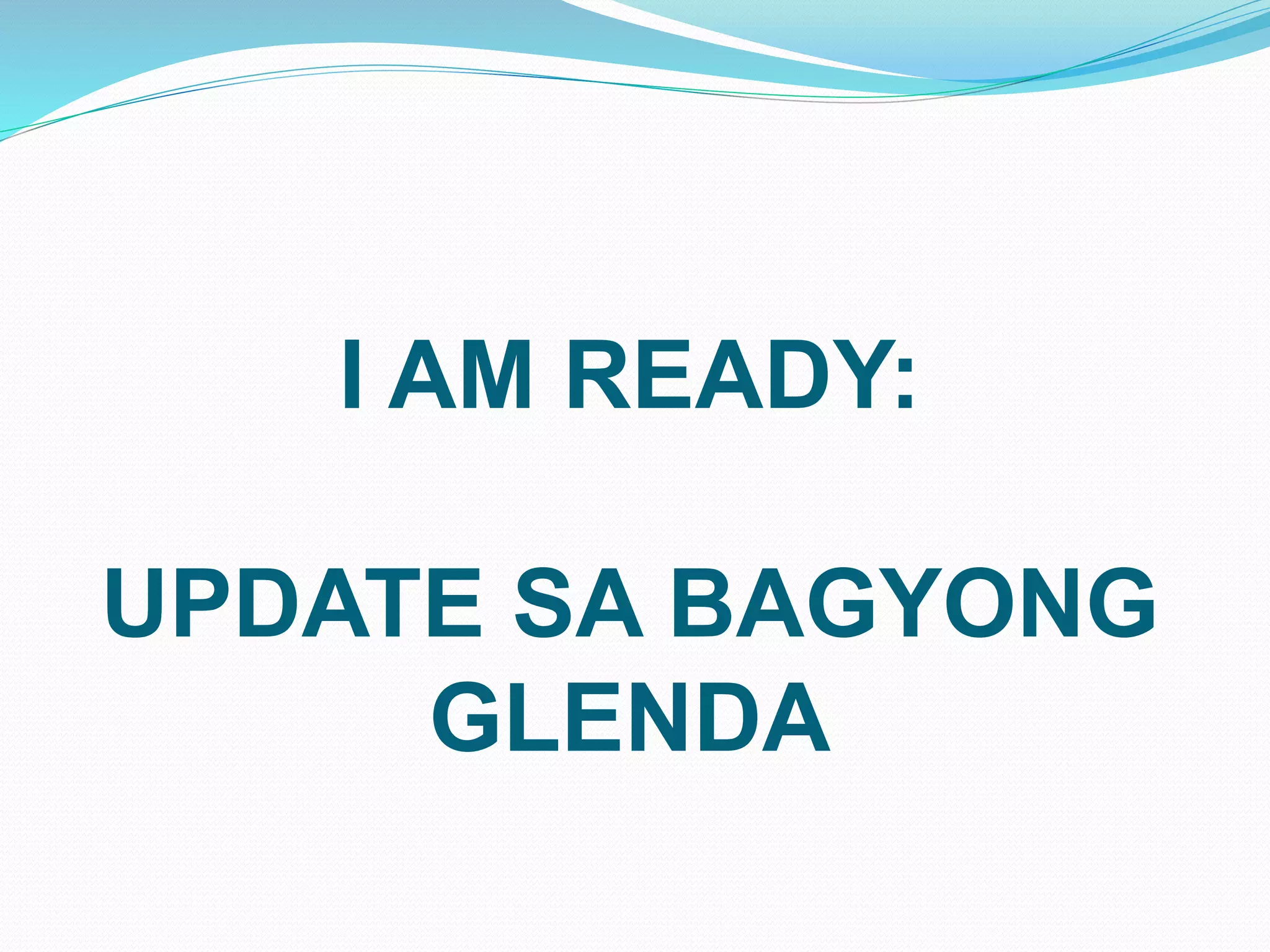 I AM READY:

UPDATE SA BAGYONG GLENDA